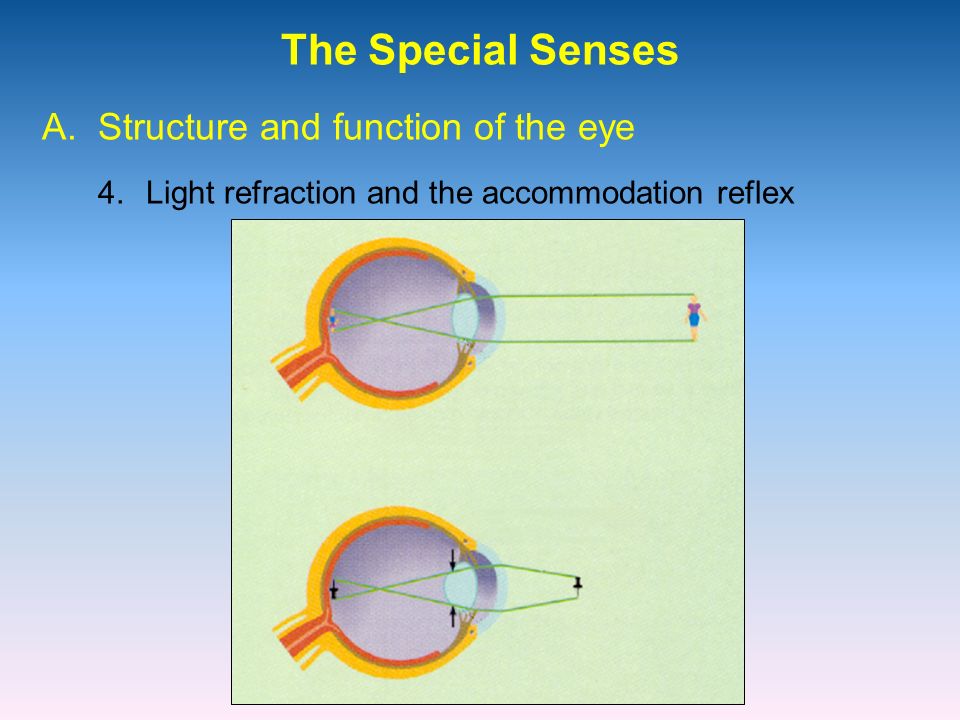 The Special Senses

A. Structure and function of the eye

4. Light refraction and the accommodation reflex